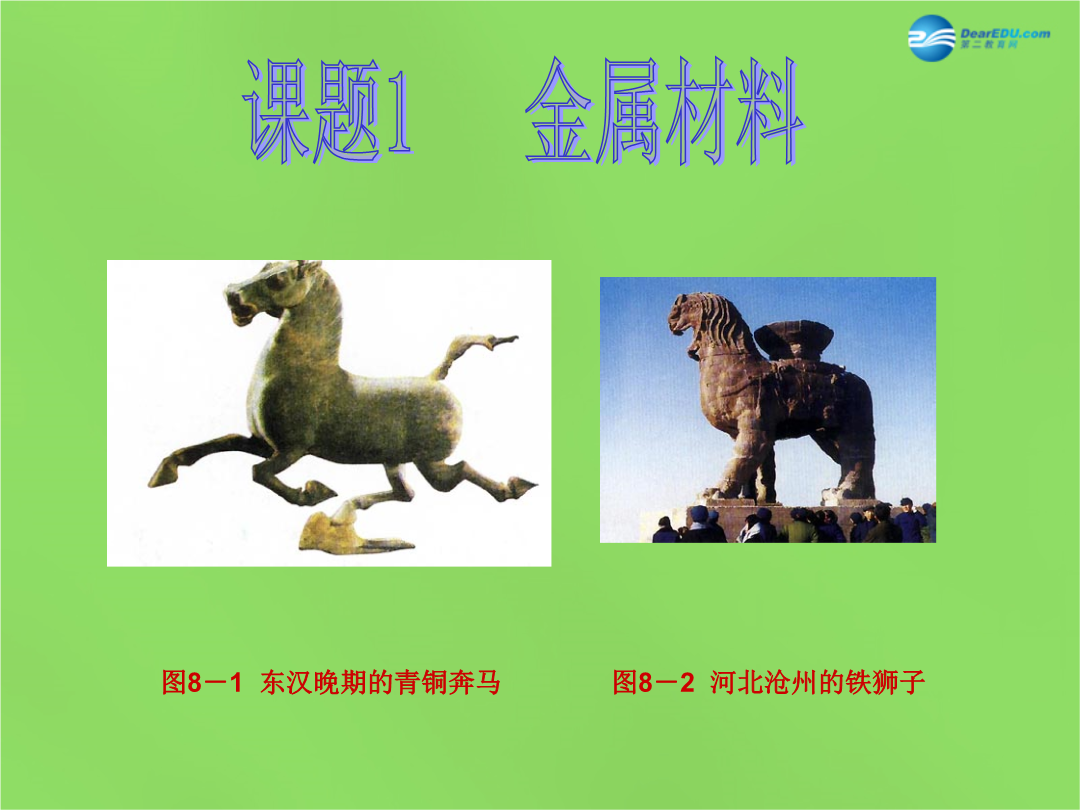 DearEDU.com
第二教育网

课题1 金属材料

图8－1 东汉晚期的青铜奔马

图8－2 河北沧州的铁狮子